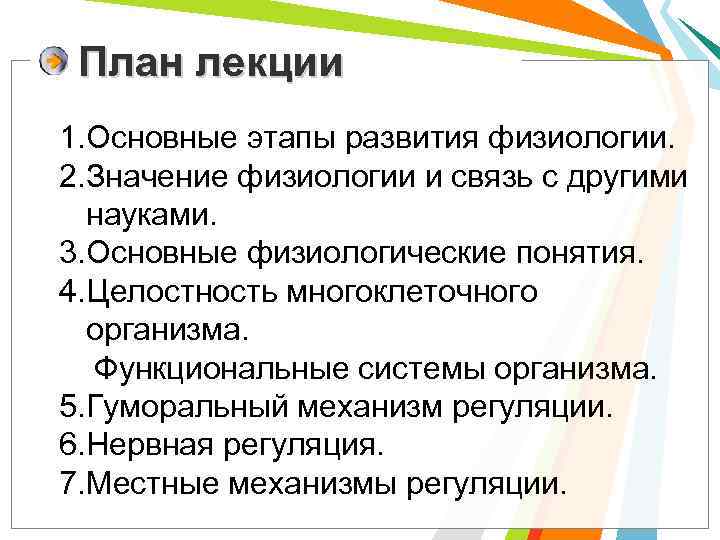 План лекции

1.Основные этапы развития физиологии.
2.Значение физиологии и связь с другими науками.
3.Основные физиологические понятия.
4.Целостность многоклеточного организма.
Функциональные системы организма.
5.Гуморальный механизм регуляции.
6.Нервная регуляция.
7.Местные механизмы регуляции.